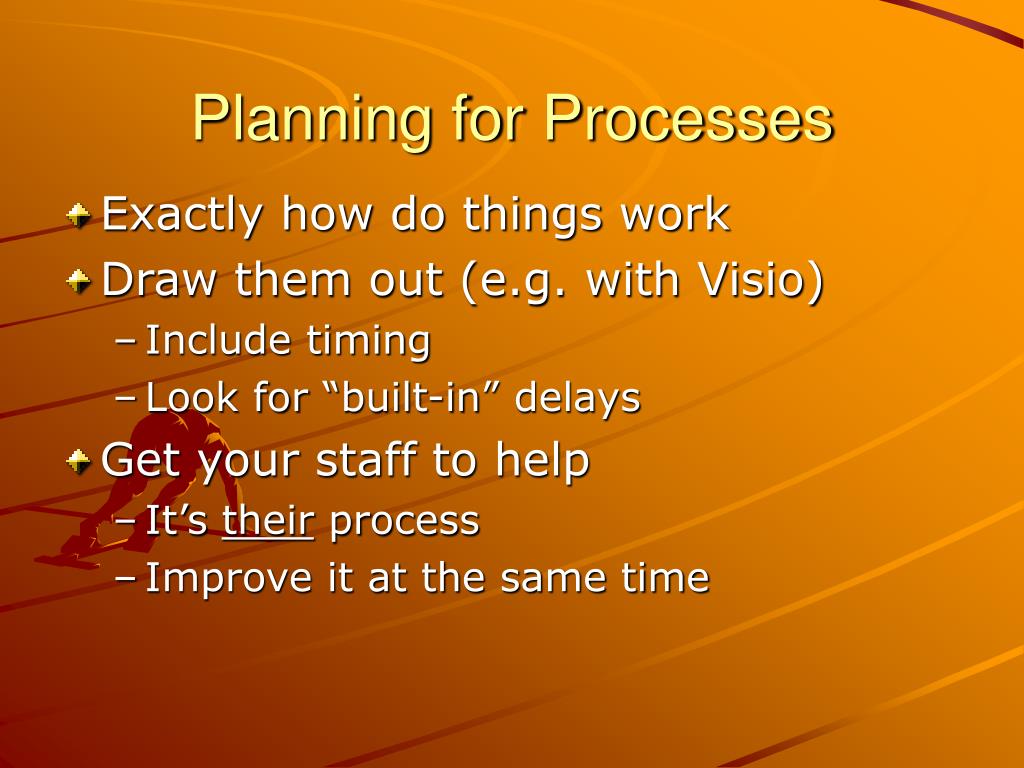 Planning for Processes

Exactly how do things work

Draw them out (e.g. with Visio)

– Include timing

– Look for “built-in” delays

Get your staff to help

– It’s their process

– Improve it at the same time